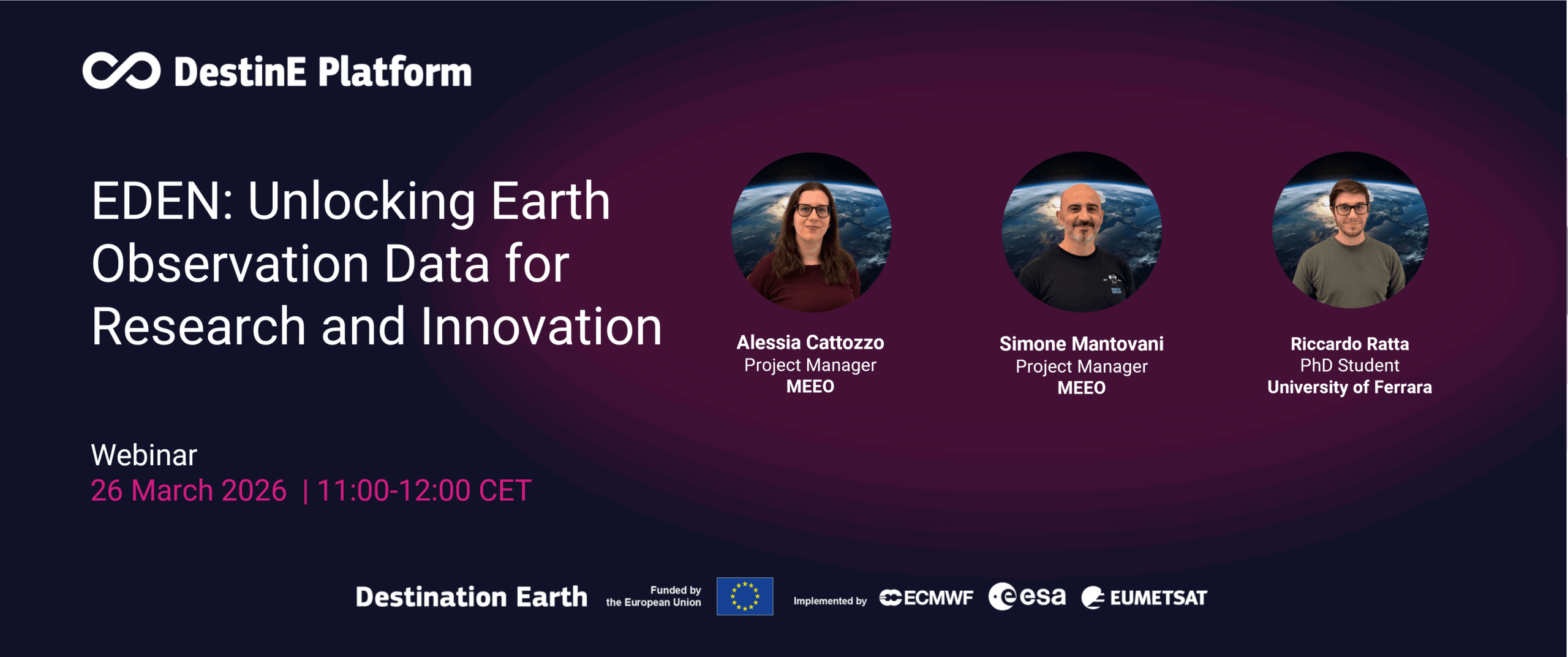 DestinE Platform

EDEN: Unlocking Earth Observation Data for Research and Innovation

Alessia Cattozzo
Project Manager
MEEO

Simone Mantovani
Project Manager
MEEO

Riccardo Ratta
PhD Student
University of Ferrara

Webinar
26 March 2026 | 11:00-12:00 CET

Destination Earth Funded by the European Union Implemented by ECMWF esa EUMETSAT